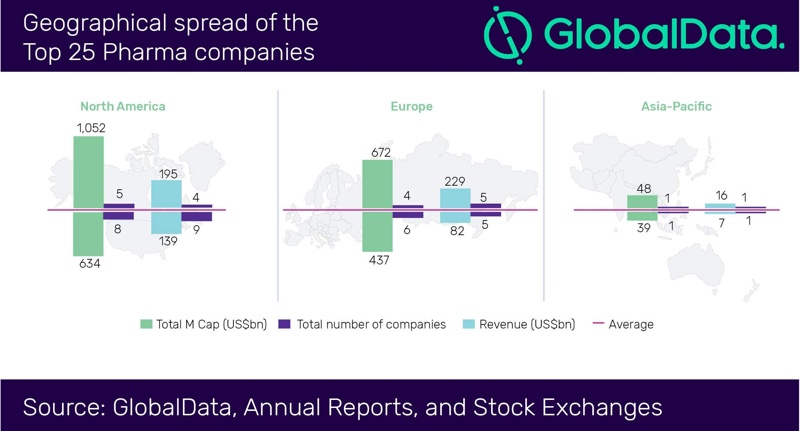 Geographical spread of the Top 25 Pharma companies

GlobalData.

North America

1,052
5
195
4
8
139
9
634

Europe

672
4
229
5
6
82
5
437

Asia-Pacific

48
1
16
1
39
1
7
1

Total M Cap (US$bn)
Total number of companies
Revenue (US$bn)
Average

Source: GlobalData, Annual Reports, and Stock Exchanges